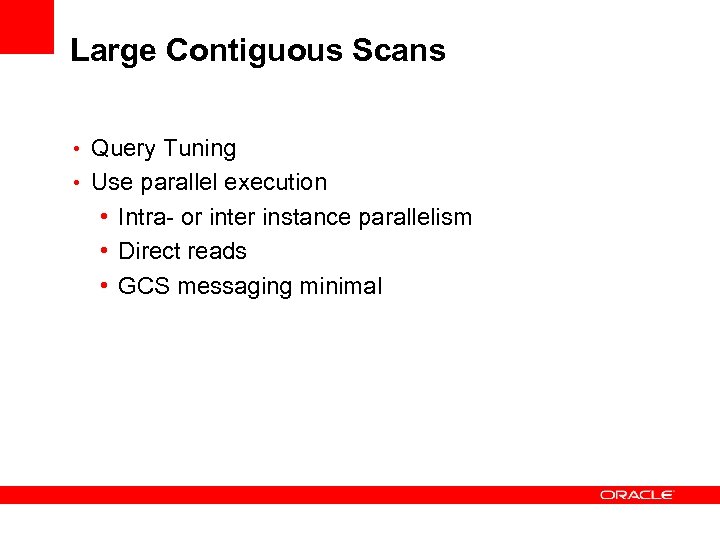 Large Contiguous Scans

• Query Tuning
• Use parallel execution
  • Intra- or inter instance parallelism
  • Direct reads
  • GCS messaging minimal

ORACLE